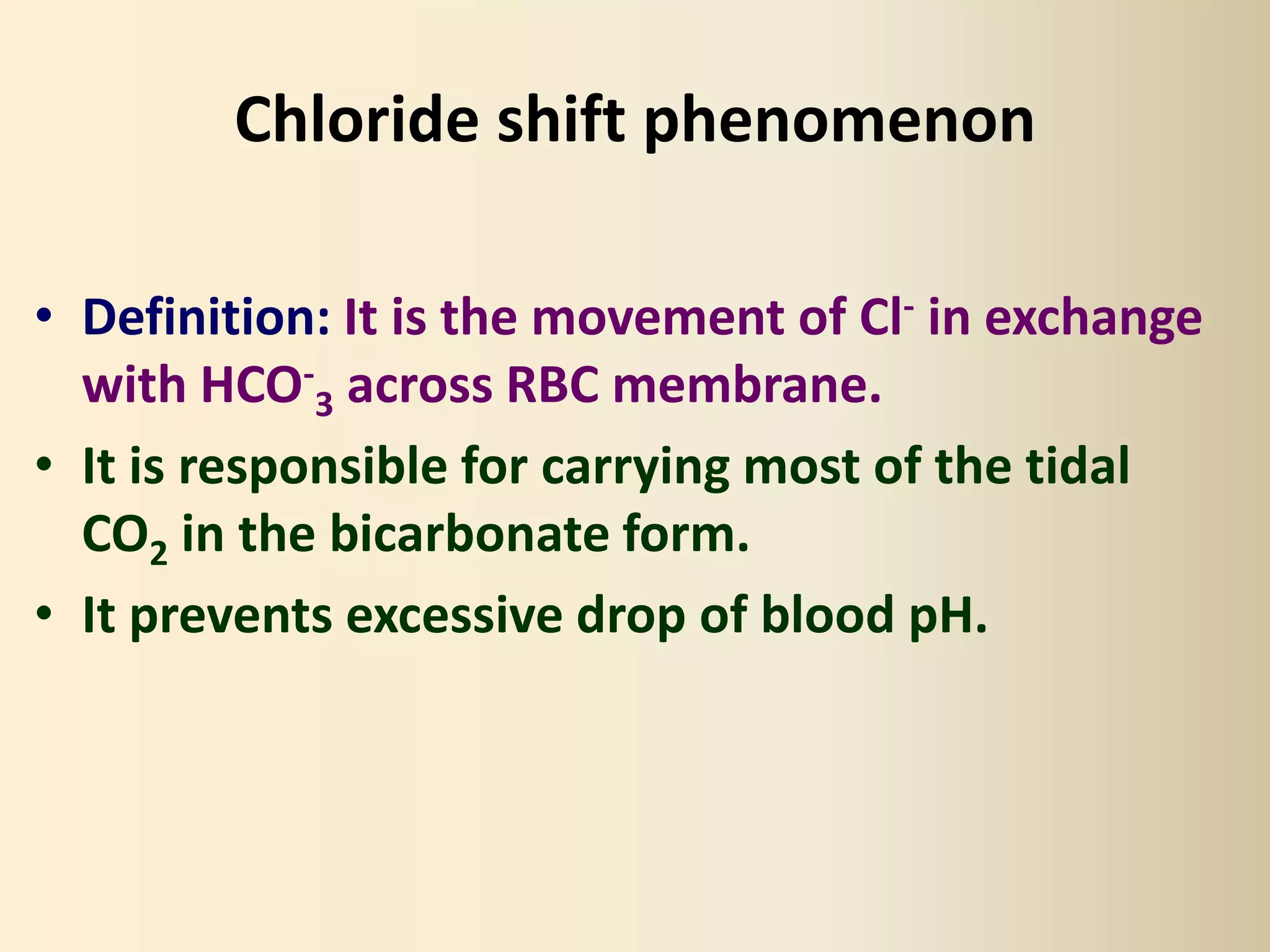 Chloride shift phenomenon

• Definition: It is the movement of $Cl^-$ in exchange with $HCO^-_3$ across RBC membrane.
• It is responsible for carrying most of the tidal $CO_2$ in the bicarbonate form.
• It prevents excessive drop of blood pH.